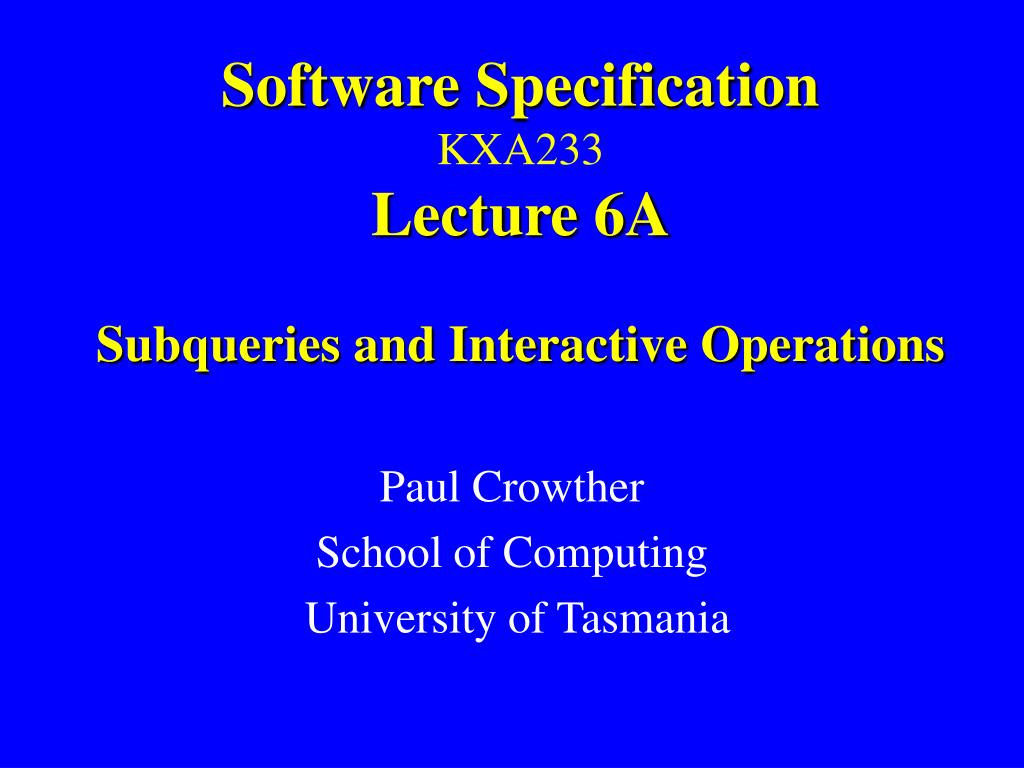 Software Specification
KXA233
Lecture 6A

Subqueries and Interactive Operations

Paul Crowther
School of Computing
University of Tasmania